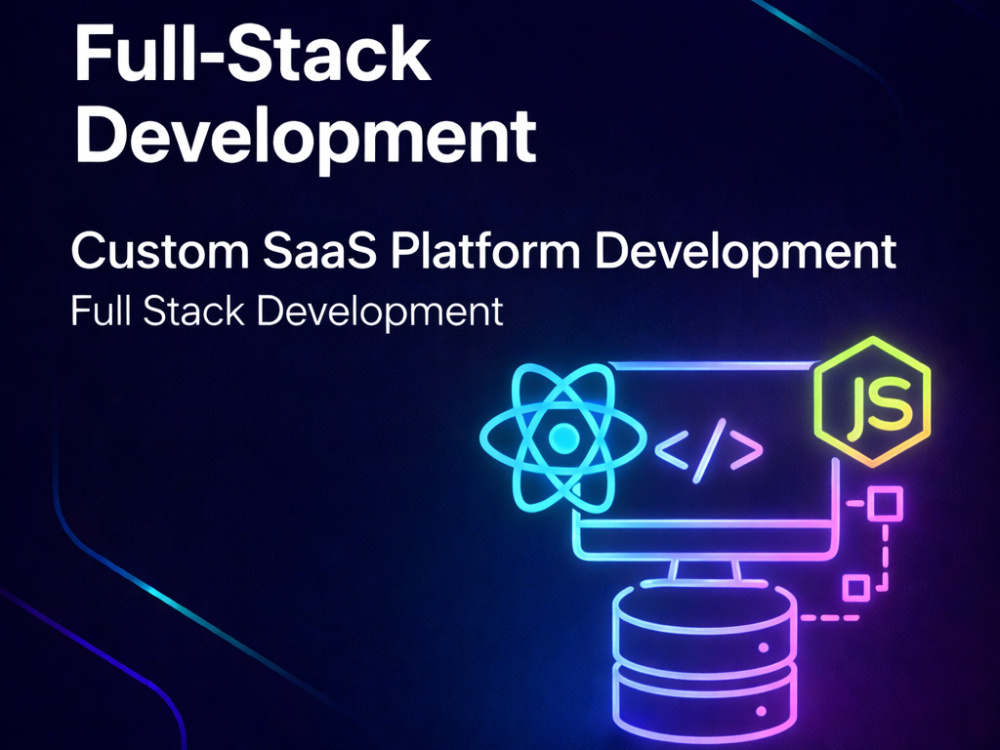 Full-Stack Development

Custom SaaS Platform Development

Full Stack Development

</>

JS